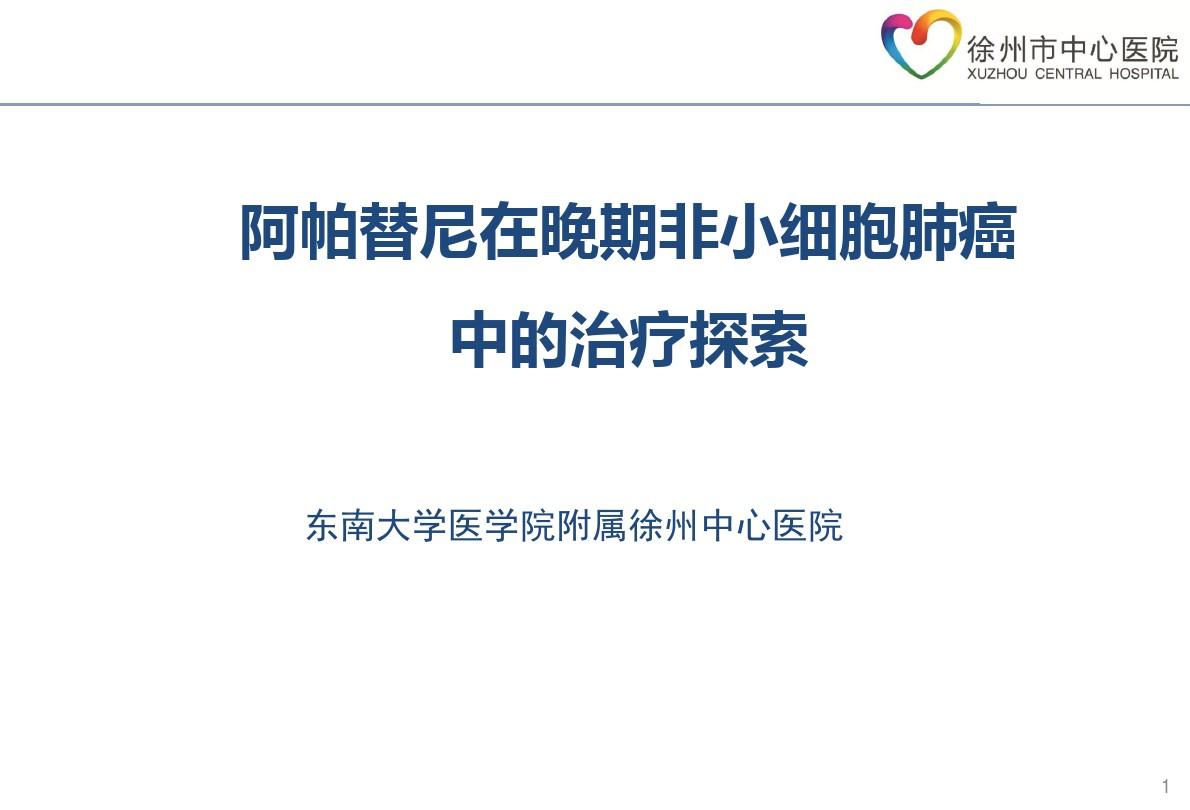 徐州市中心医院
XUZHOU CENTRAL HOSPITAL

阿帕替尼在晚期非小细胞肺癌中的治疗探索

东南大学医学院附属徐州中心医院

1